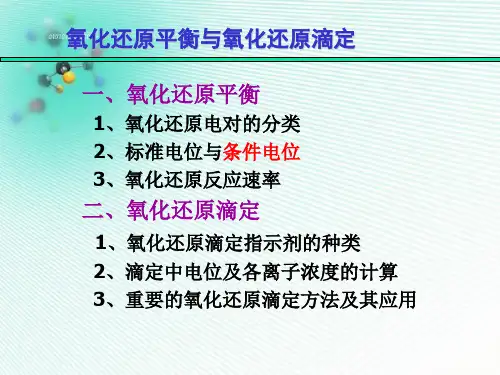 氧化还原平衡与氧化还原滴定

一、氧化还原平衡

1、氧化还原电对的分类

2、标准电位与条件电位

3、氧化还原反应速率

二、氧化还原滴定

1、氧化还原滴定指示剂的种类

2、滴定中电位及各离子浓度的计算

3、重要的氧化还原滴定方法及其应用